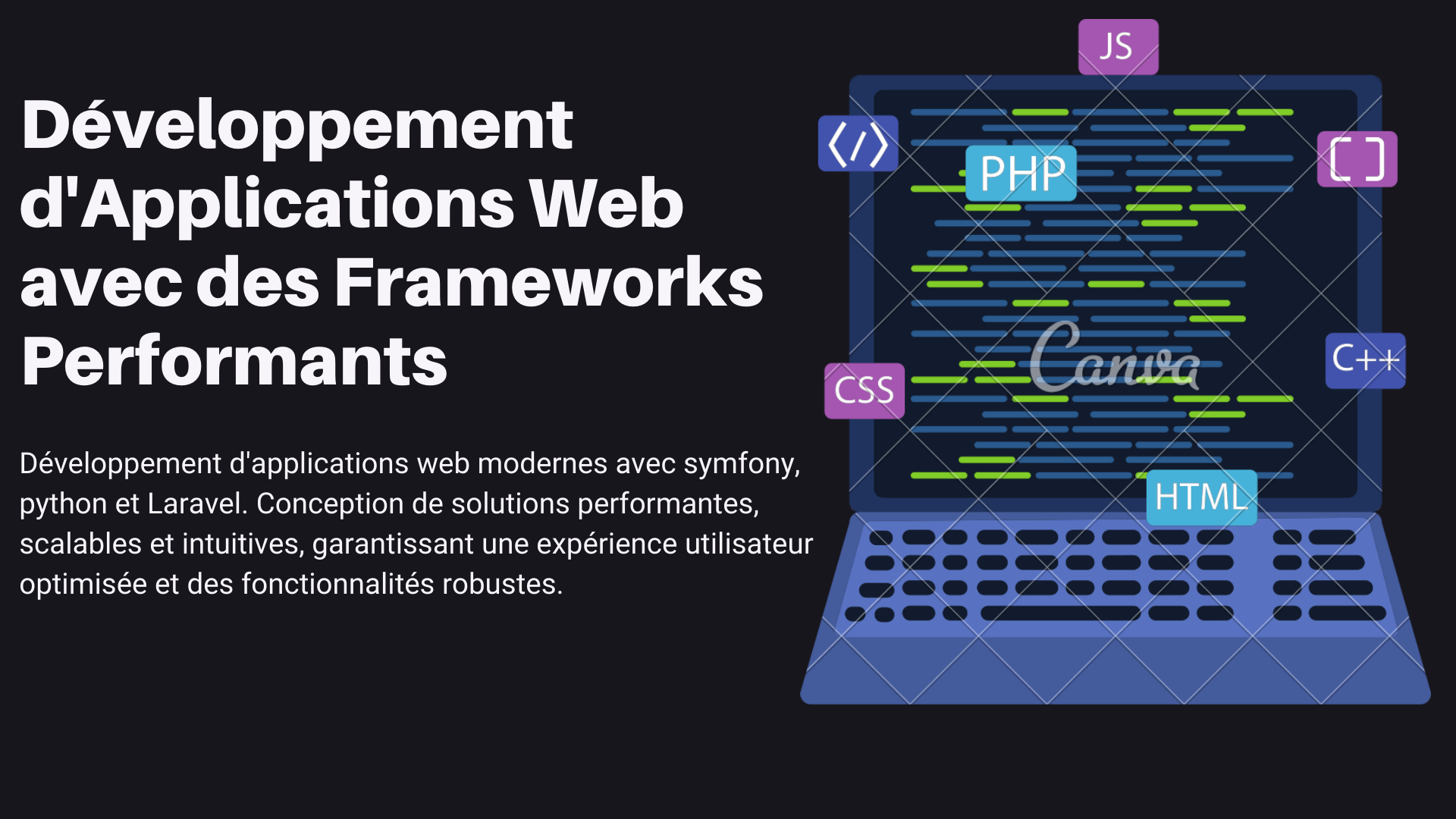 Développement d'Applications Web avec des Frameworks Performants

Développement d'applications web modernes avec symfony, python et Laravel. Conception de solutions performantes, scalables et intuitives, garantissant une expérience utilisateur optimisée et des fonctionnalités robustes.

JS

</>

PHP

[ ]

Canva

C++

CSS

HTML